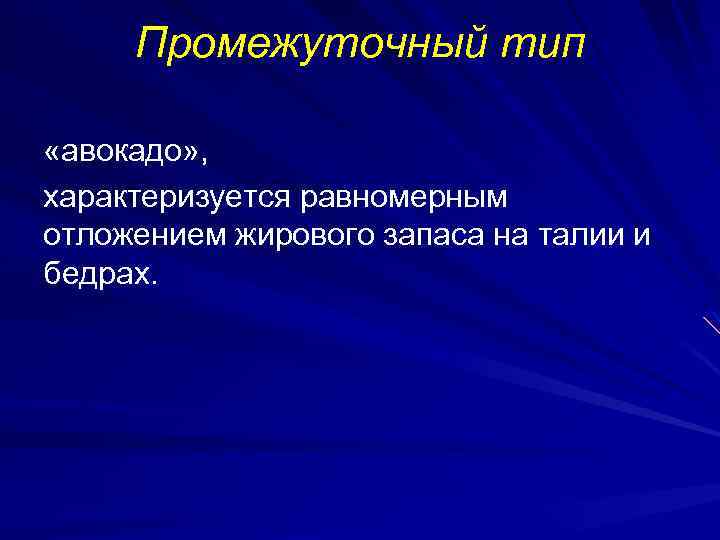 Промежуточный тип

«авокадо»,

характеризуется равномерным отложением жирового запаса на талии и бедрах.